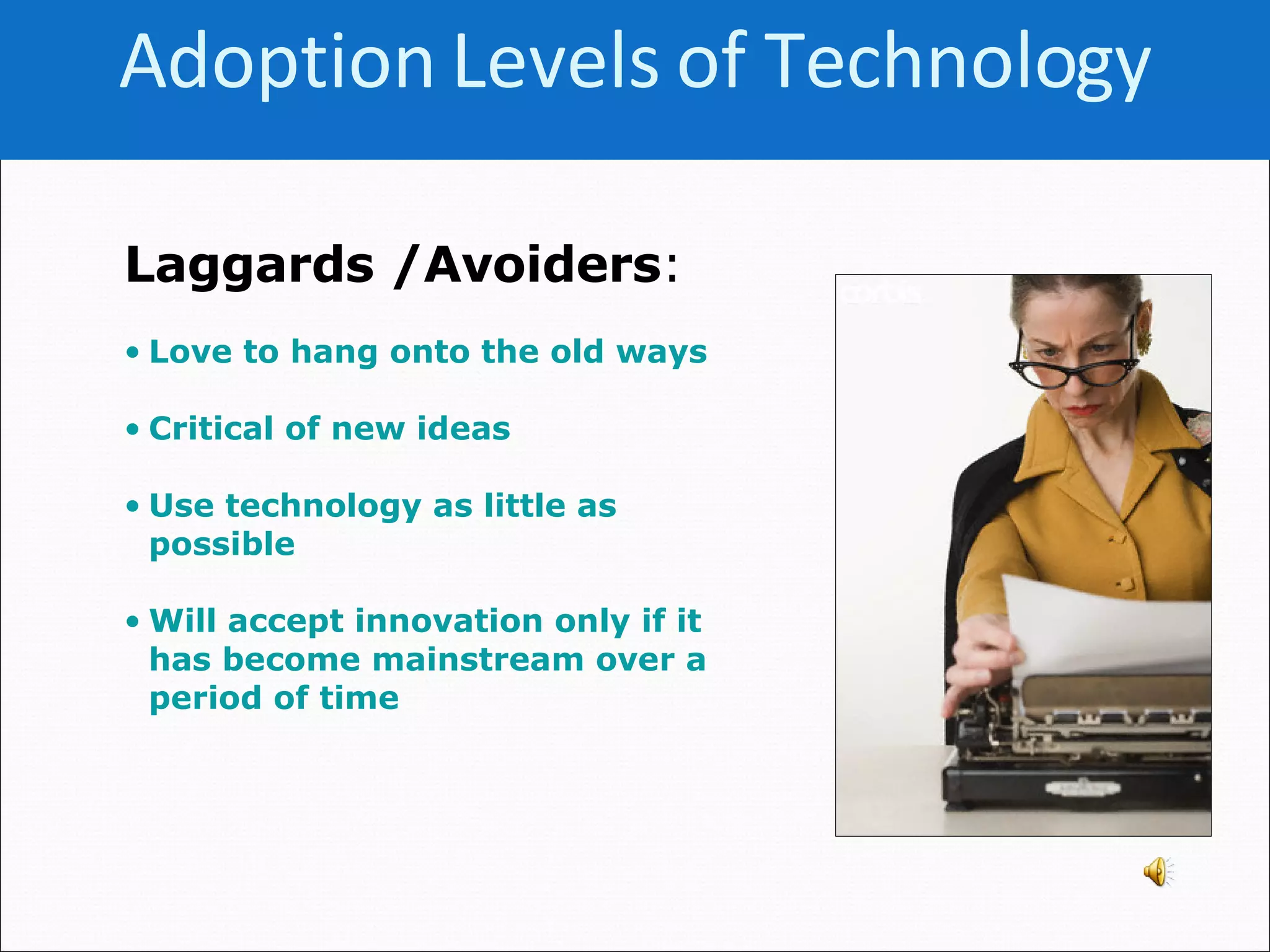 Adoption Levels of Technology

Laggards /Avoiders:

• Love to hang onto the old ways

• Critical of new ideas

• Use technology as little as possible

• Will accept innovation only if it has become mainstream over a period of time